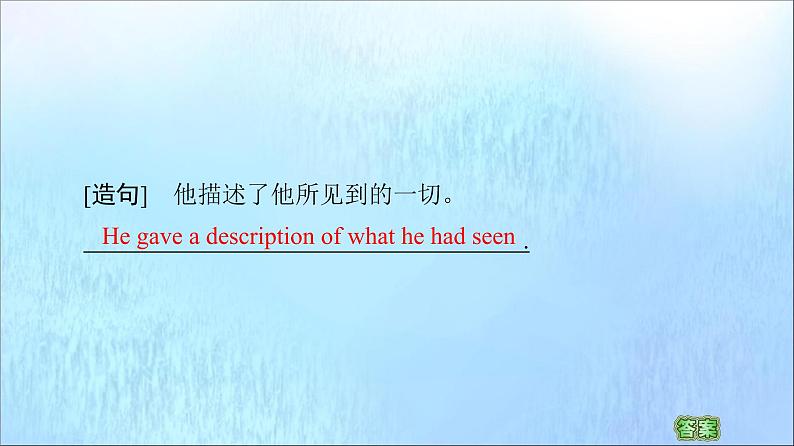 [造句]　他描述了他所见到的一切。

He gave a description of what he had seen.

答案